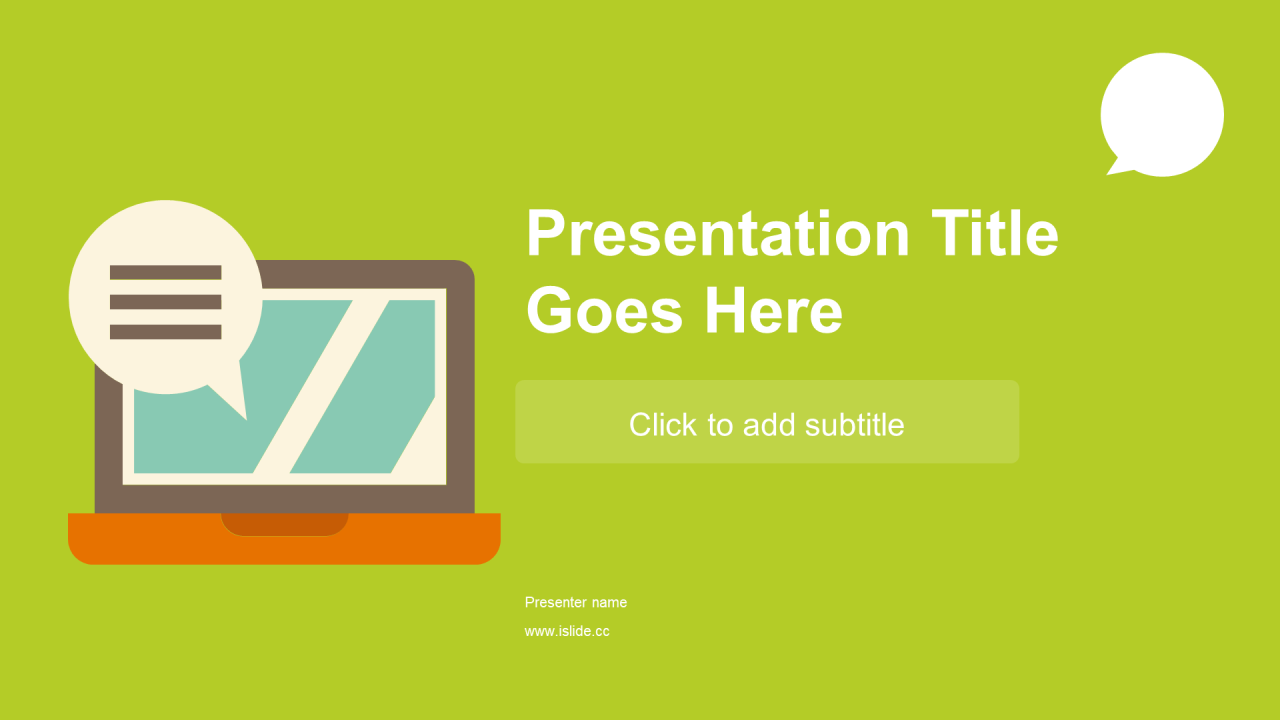 Presentation Title Goes Here

Click to add subtitle

Presenter name

www.islide.cc